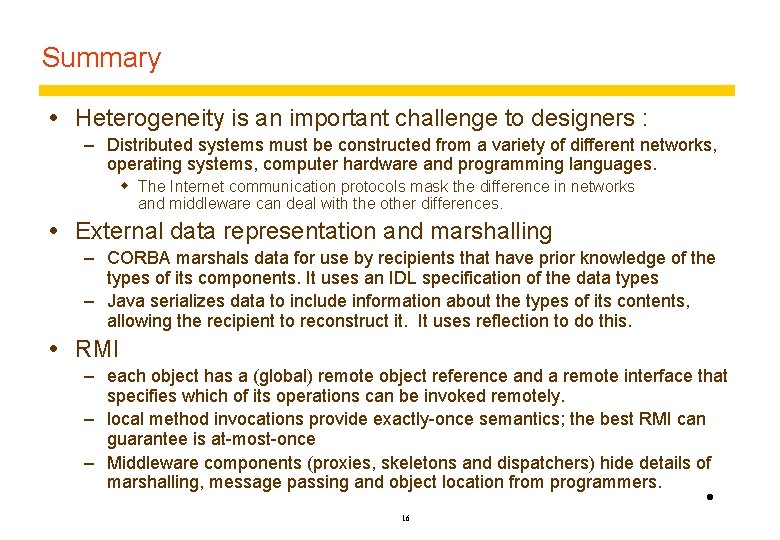 Summary

• Heterogeneity is an important challenge to designers :
  – Distributed systems must be constructed from a variety of different networks, operating systems, computer hardware and programming languages.
    ◆ The Internet communication protocols mask the difference in networks and middleware can deal with the other differences.

• External data representation and marshalling
  – CORBA marshals data for use by recipients that have prior knowledge of the types of its components. It uses an IDL specification of the data types
  – Java serializes data to include information about the types of its contents, allowing the recipient to reconstruct it. It uses reflection to do this.

• RMI
  – each object has a (global) remote object reference and a remote interface that specifies which of its operations can be invoked remotely.
  – local method invocations provide exactly-once semantics; the best RMI can guarantee is at-most-once
  – Middleware components (proxies, skeletons and dispatchers) hide details of marshalling, message passing and object location from programmers.

16